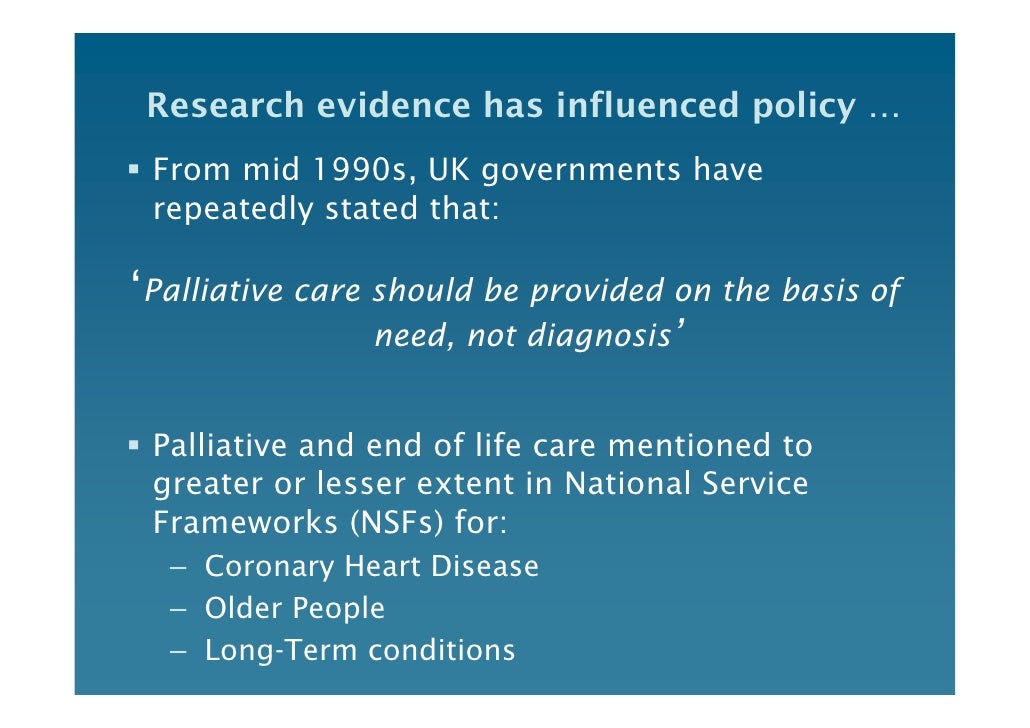 Research evidence has influenced policy …

▪ From mid 1990s, UK governments have repeatedly stated that:

‘Palliative care should be provided on the basis of need, not diagnosis’

▪ Palliative and end of life care mentioned to greater or lesser extent in National Service Frameworks (NSFs) for:
– Coronary Heart Disease
– Older People
– Long-Term conditions